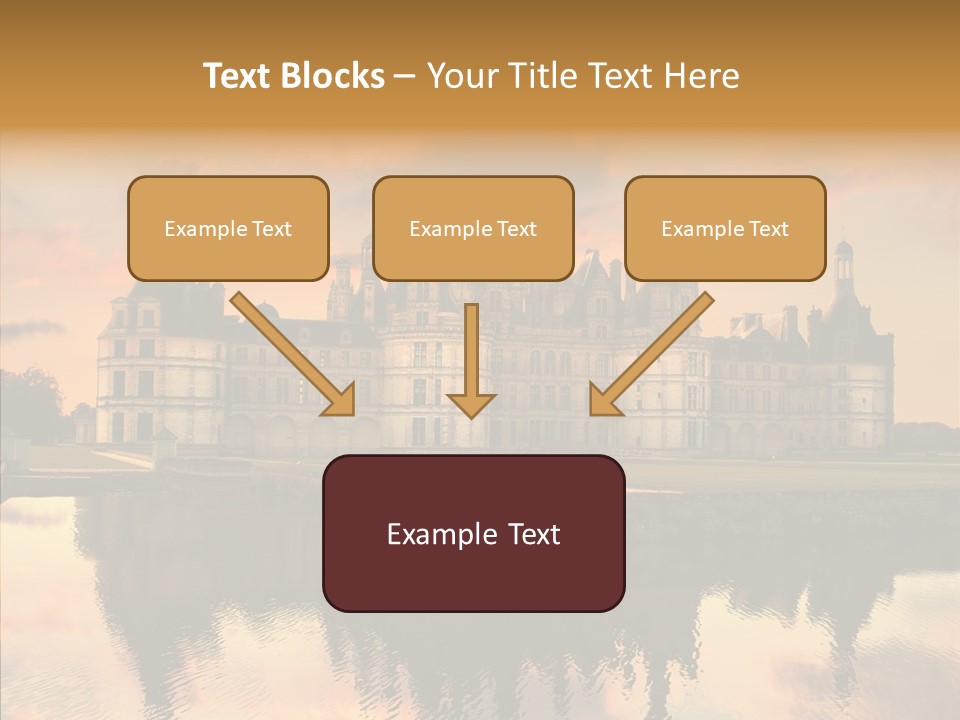 Text Blocks – Your Title Text Here

Example Text

Example Text

Example Text

Example Text